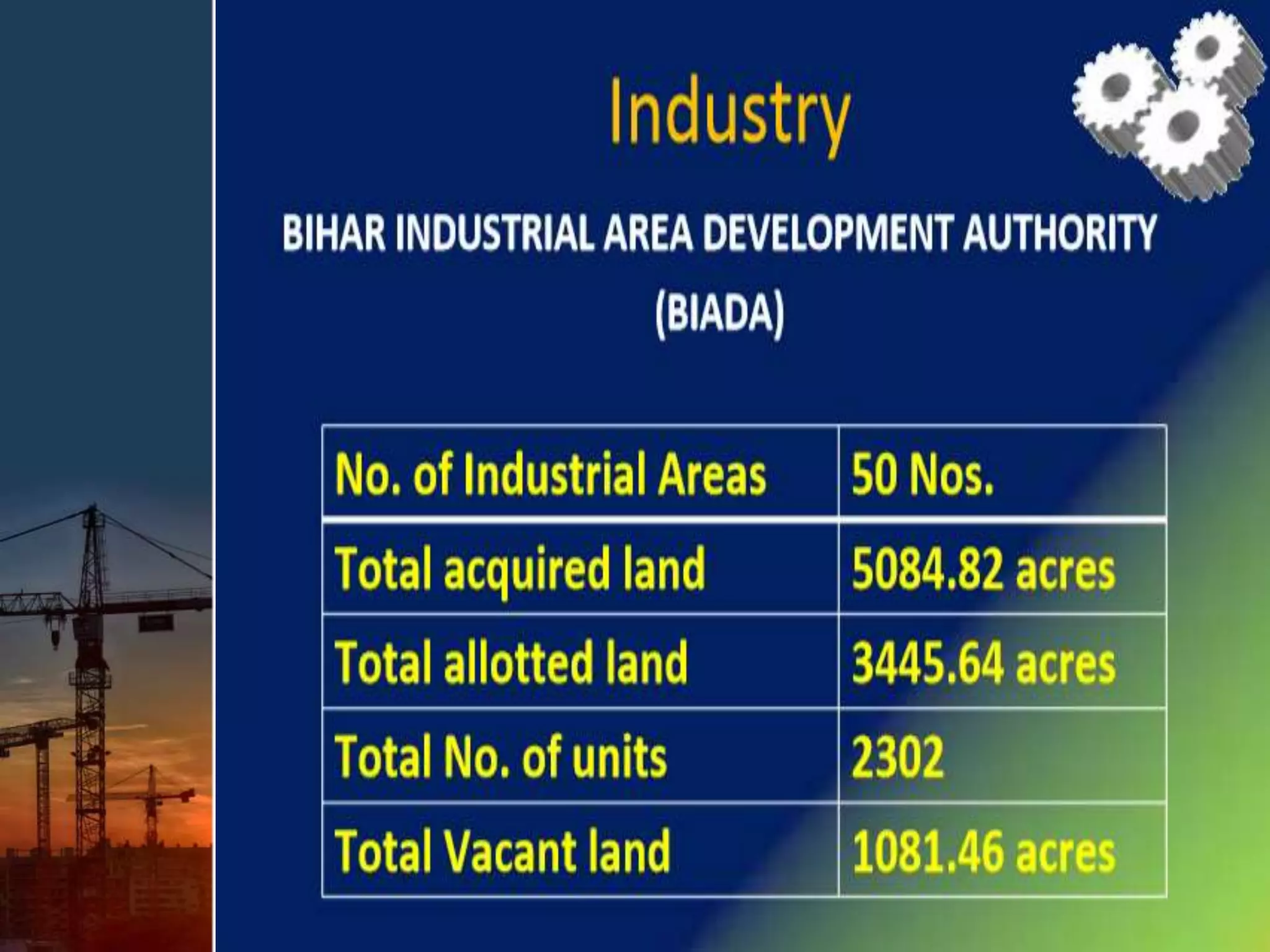 Industry

BIHAR INDUSTRIAL AREA DEVELOPMENT AUTHORITY (BIADA)

| No. of Industrial Areas | 50 Nos. |
|---|---|
| Total acquired land | 5084.82 acres |
| Total allotted land | 3445.64 acres |
| Total No. of units | 2302 |
| Total Vacant land | 1081.46 acres |